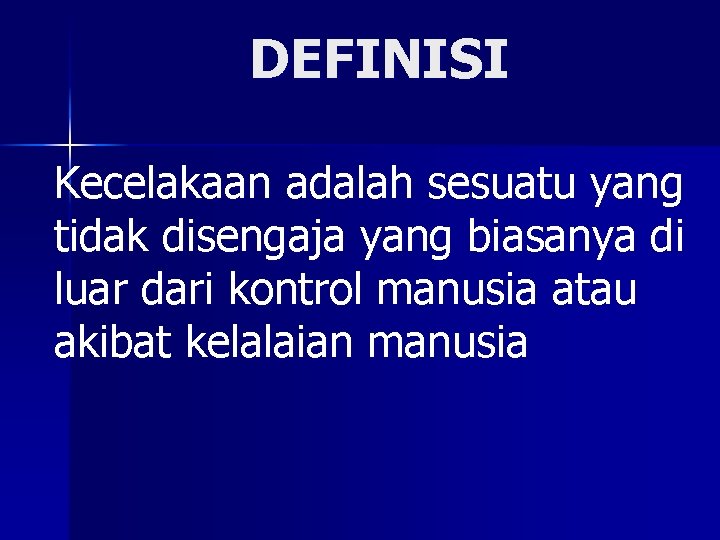 DEFINISI

Kecelakaan adalah sesuatu yang tidak disengaja yang biasanya di luar dari kontrol manusia atau akibat kelalaian manusia